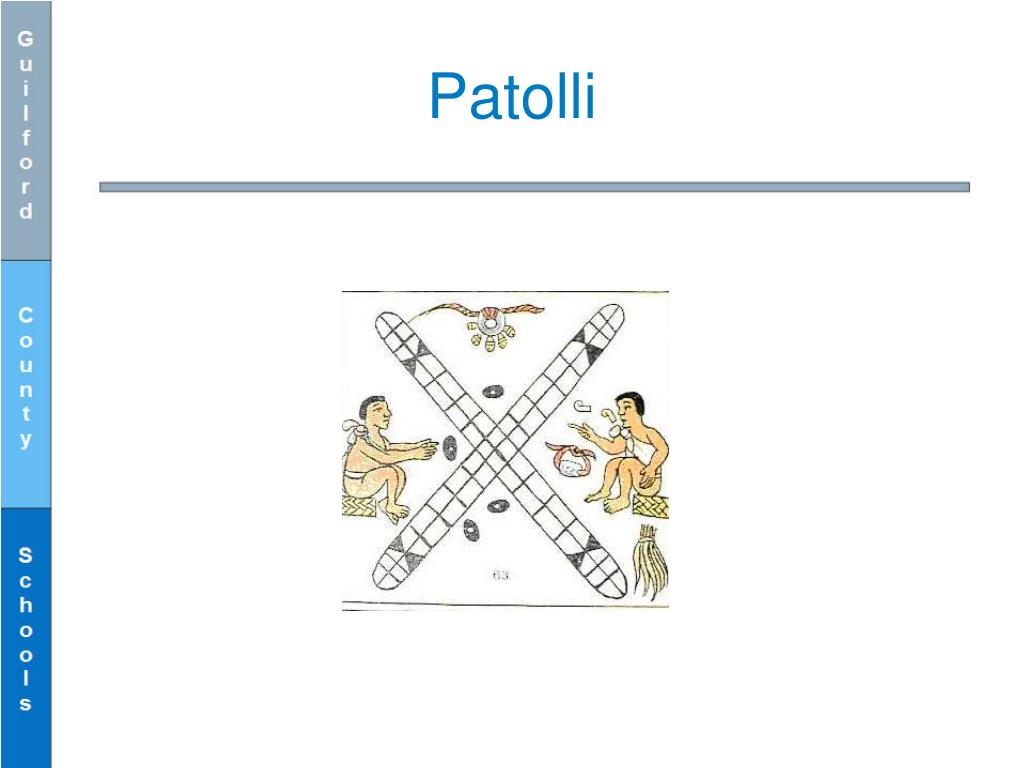 Guilford

County

Schools

Patolli

63